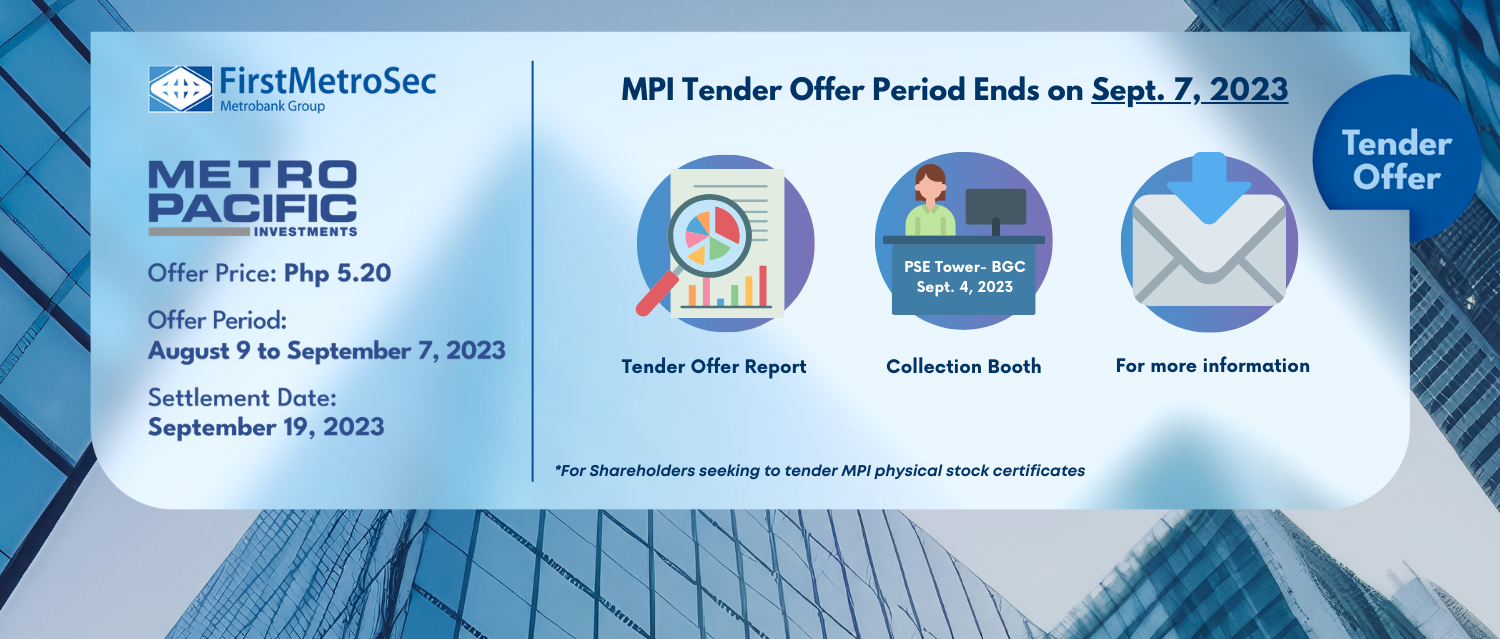 FirstMetroSec
Metrobank Group

METRO PACIFIC
INVESTMENTS

Offer Price: Php 5.20

Offer Period:
August 9 to September 7, 2023

Settlement Date:
September 19, 2023

MPI Tender Offer Period Ends on Sept. 7, 2023

Tender Offer

PSE Tower- BGC
Sept. 4, 2023

Tender Offer Report

Collection Booth

For more information

*For Shareholders seeking to tender MPI physical stock certificates